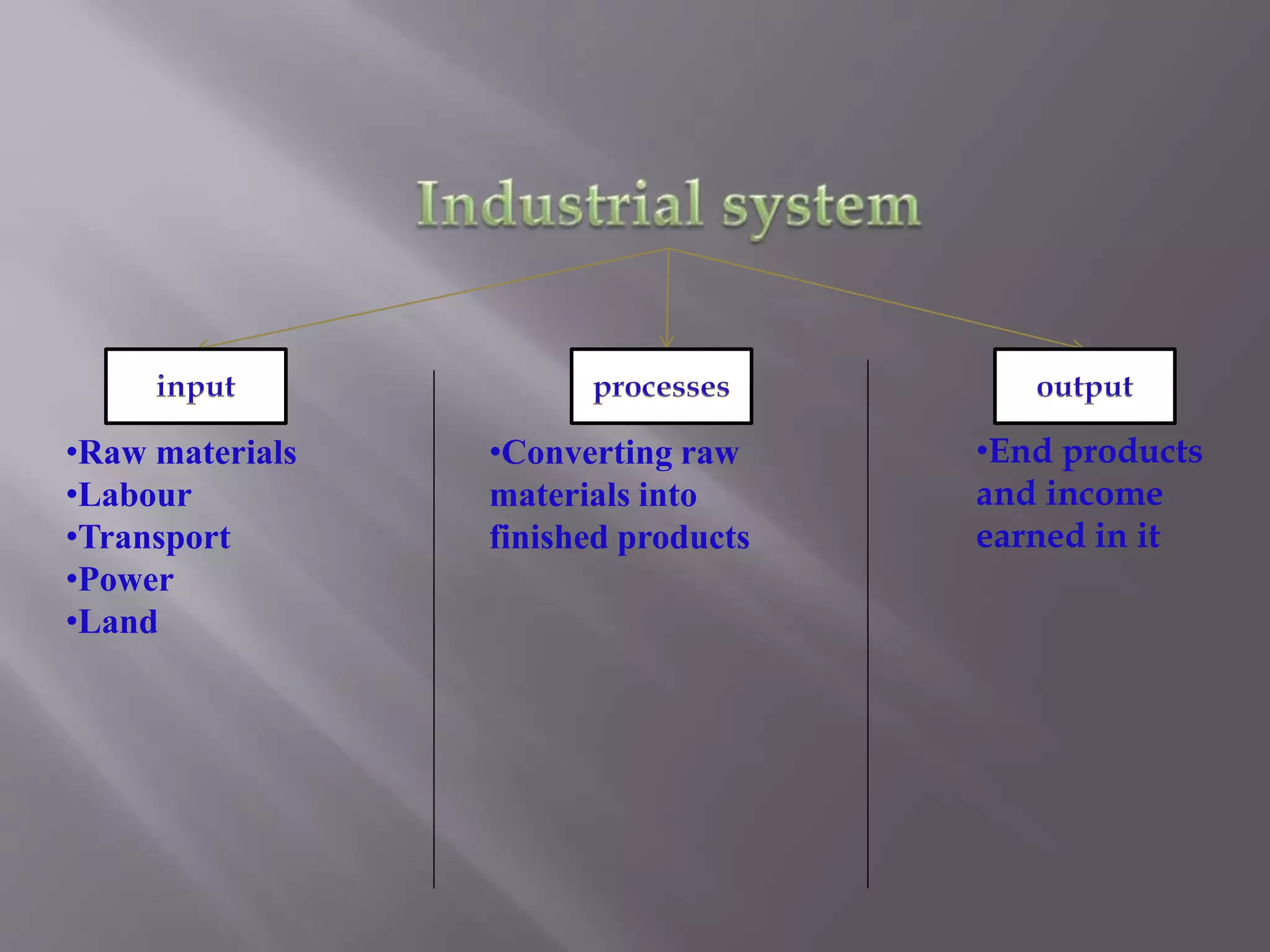 Industrial system

input

•Raw materials
•Labour
•Transport
•Power
•Land

processes

•Converting raw materials into finished products

output

•End products and income earned in it